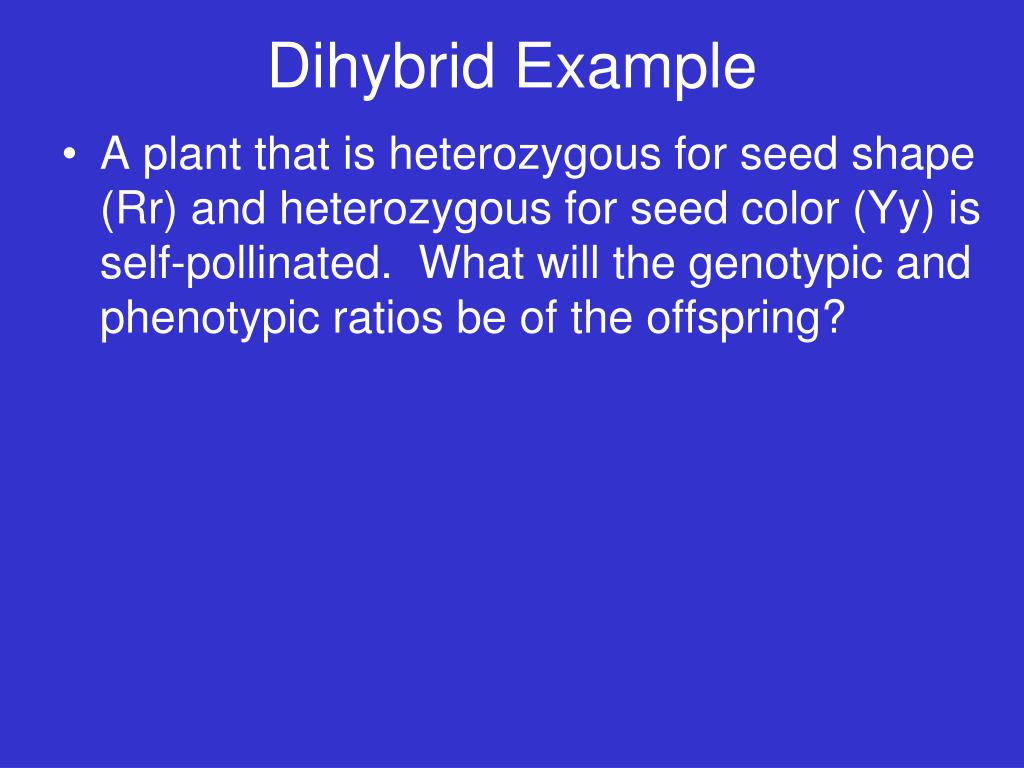 Dihybrid Example

• A plant that is heterozygous for seed shape (Rr) and heterozygous for seed color (Yy) is self-pollinated. What will the genotypic and phenotypic ratios be of the offspring?